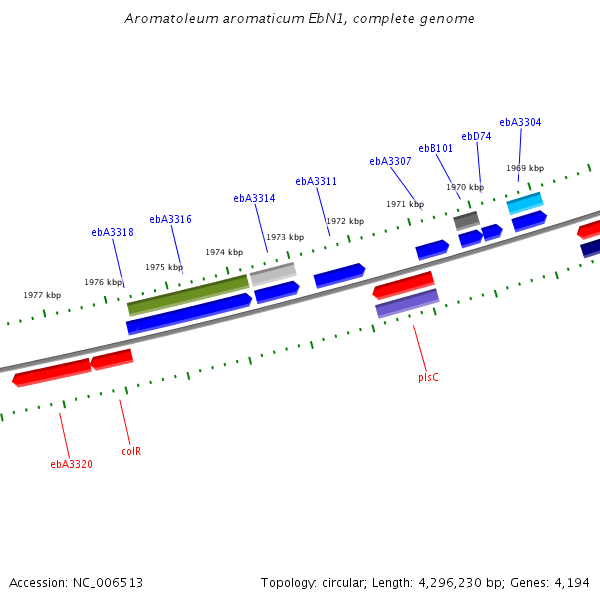 Aromatoleum aromaticum EbN1, complete genome

ebA3304
ebD74
ebB101
ebA3307
ebA3311
ebA3314
ebA3316
ebA3318

1969 kbp
1970 kbp
1971 kbp
1972 kbp
1973 kbp
1974 kbp
1975 kbp
1976 kbp
1977 kbp

plsC
colR
ebA3320

Accession: NC_006513

Topology: circular; Length: 4,296,230 bp; Genes: 4,194